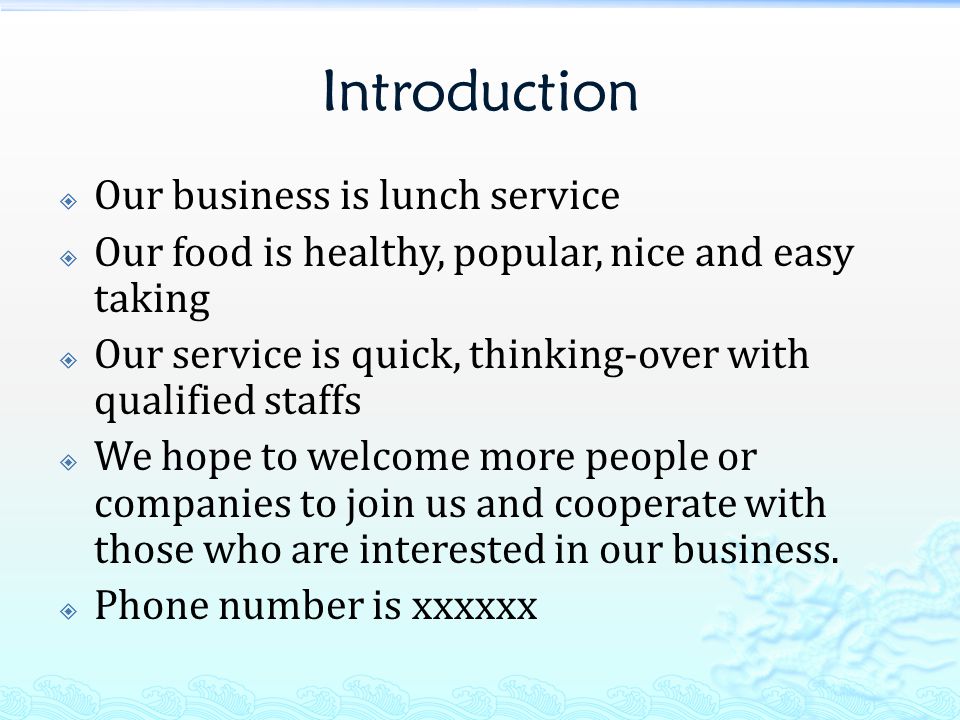 Introduction

Our business is lunch service

Our food is healthy, popular, nice and easy taking

Our service is quick, thinking-over with qualified staffs

We hope to welcome more people or companies to join us and cooperate with those who are interested in our business.

Phone number is xxxxxx